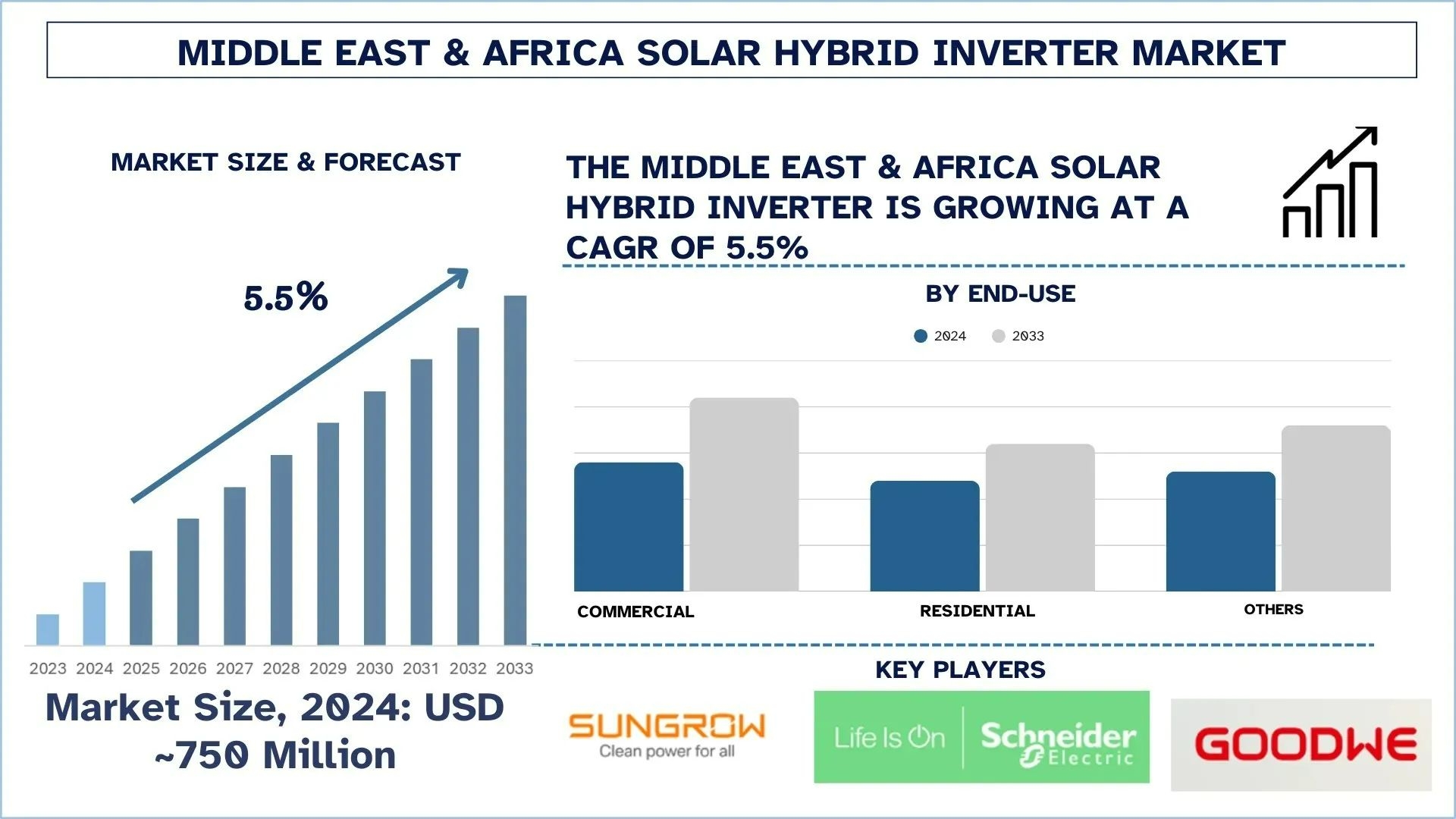 MIDDLE EAST & AFRICA SOLAR HYBRID INVERTER MARKET

MARKET SIZE & FORECAST

5.5%

2023 2024 2025 2026 2027 2028 2029 2030 2031 2032 2033

Market Size, 2024: USD ~750 Million

THE MIDDLE EAST & AFRICA SOLAR HYBRID INVERTER IS GROWING AT A CAGR OF 5.5%

BY END-USE

2024 2033

COMMERCIAL RESIDENTIAL OTHERS

KEY PLAYERS

SUNGROW
Clean power for all

Life Is On Schneider Electric

GOODWE